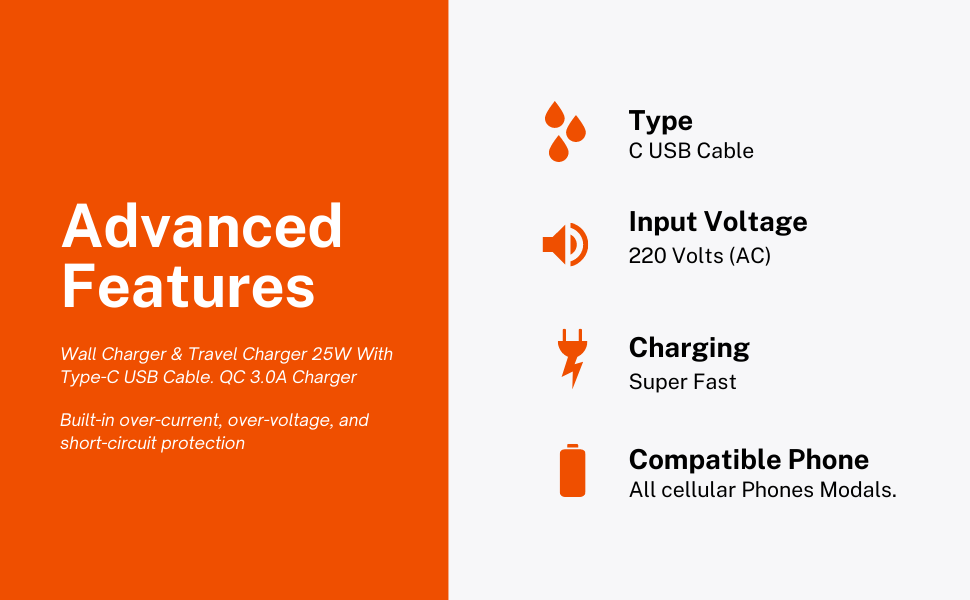 Advanced Features

Wall Charger & Travel Charger 25W With Type-C USB Cable. QC 3.0A Charger

Built-in over-current, over-voltage, and short-circuit protection

Type
C USB Cable

Input Voltage
220 Volts (AC)

Charging
Super Fast

Compatible Phone
All cellular Phones Modals.